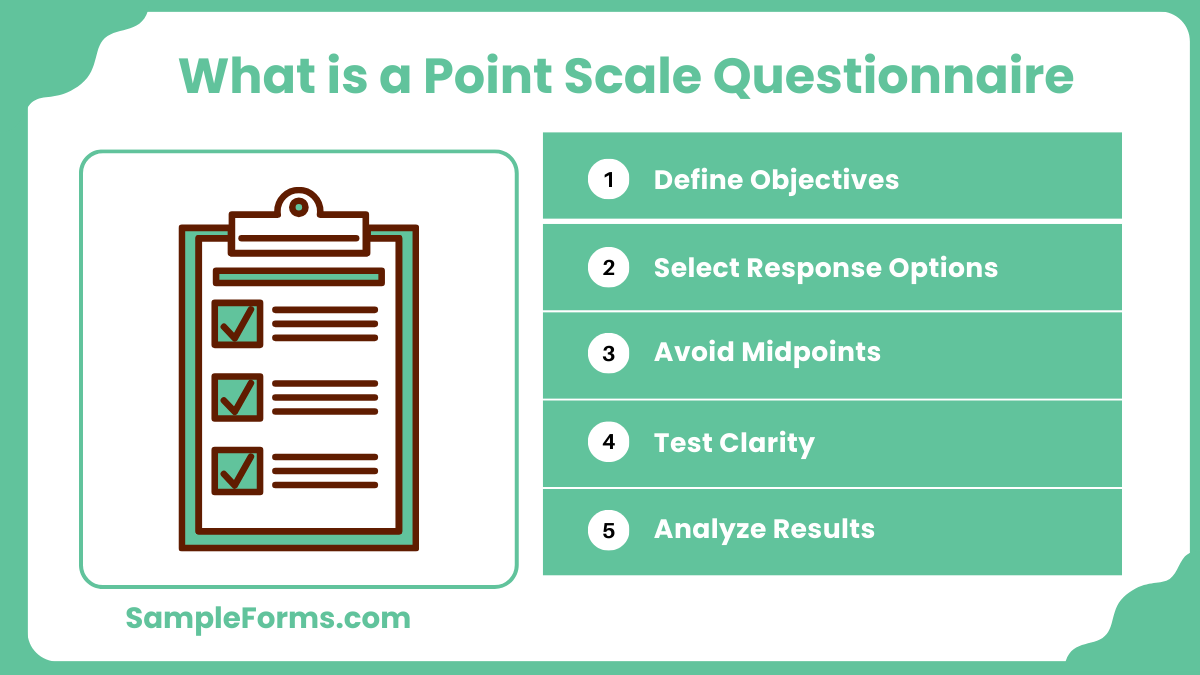 What is a Point Scale Questionnaire

1 Define Objectives

2 Select Response Options

3 Avoid Midpoints

4 Test Clarity

5 Analyze Results

SampleForms.com